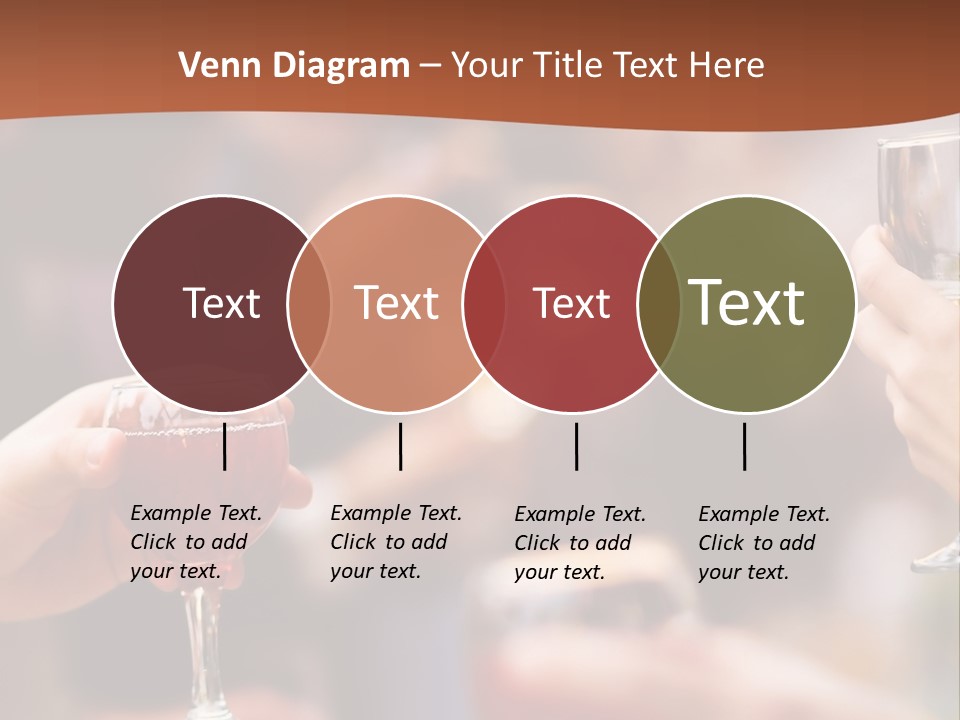 Venn Diagram – Your Title Text Here

Text

Text

Text

Text

Example Text. Click to add your text.

Example Text. Click to add your text.

Example Text. Click to add your text.

Example Text. Click to add your text.